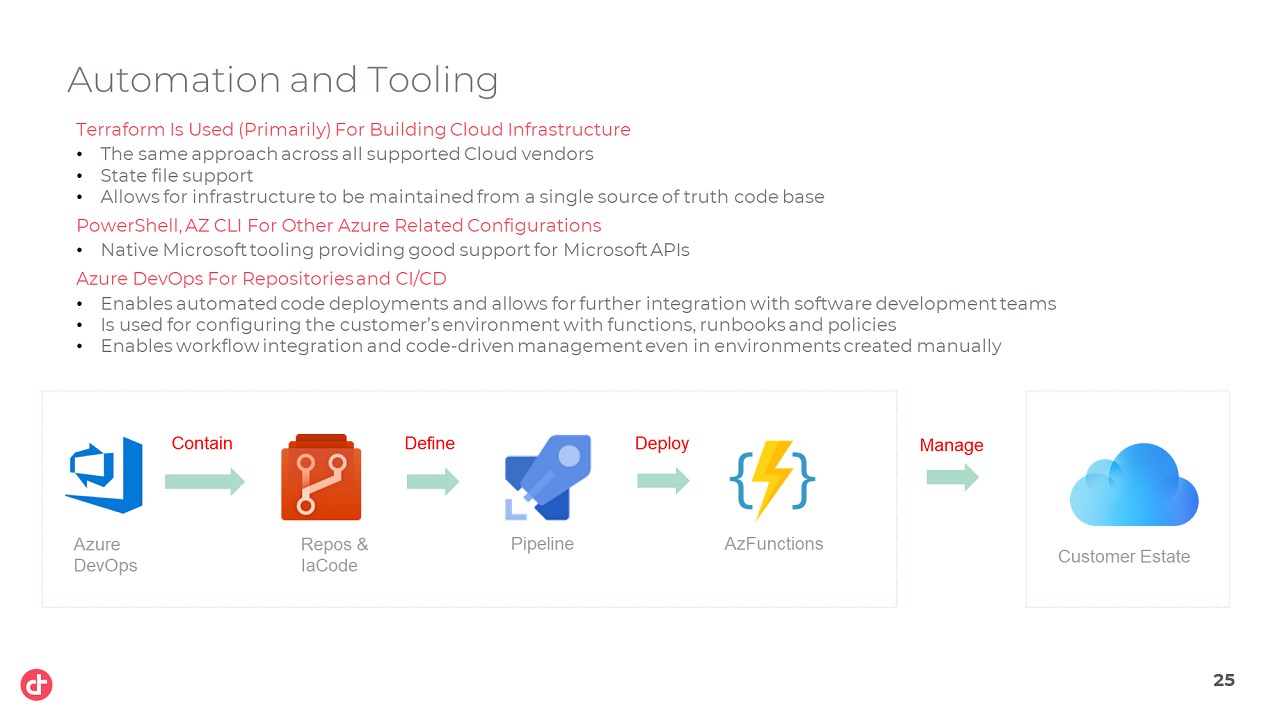 Automation and Tooling

Terraform Is Used (Primarily) For Building Cloud Infrastructure
• The same approach across all supported Cloud vendors
• State file support
• Allows for infrastructure to be maintained from a single source of truth code base

PowerShell, AZ CLI For Other Azure Related Configurations
• Native Microsoft tooling providing good support for Microsoft APIs

Azure DevOps For Repositories and CI/CD
• Enables automated code deployments and allows for further integration with software development teams
• Is used for configuring the customer's environment with functions, runbooks and policies
• Enables workflow integration and code-driven management even in environments created manually

Contain
Define
Deploy
Manage

Azure DevOps
Repos & IaCode
Pipeline
AzFunctions
Customer Estate

25